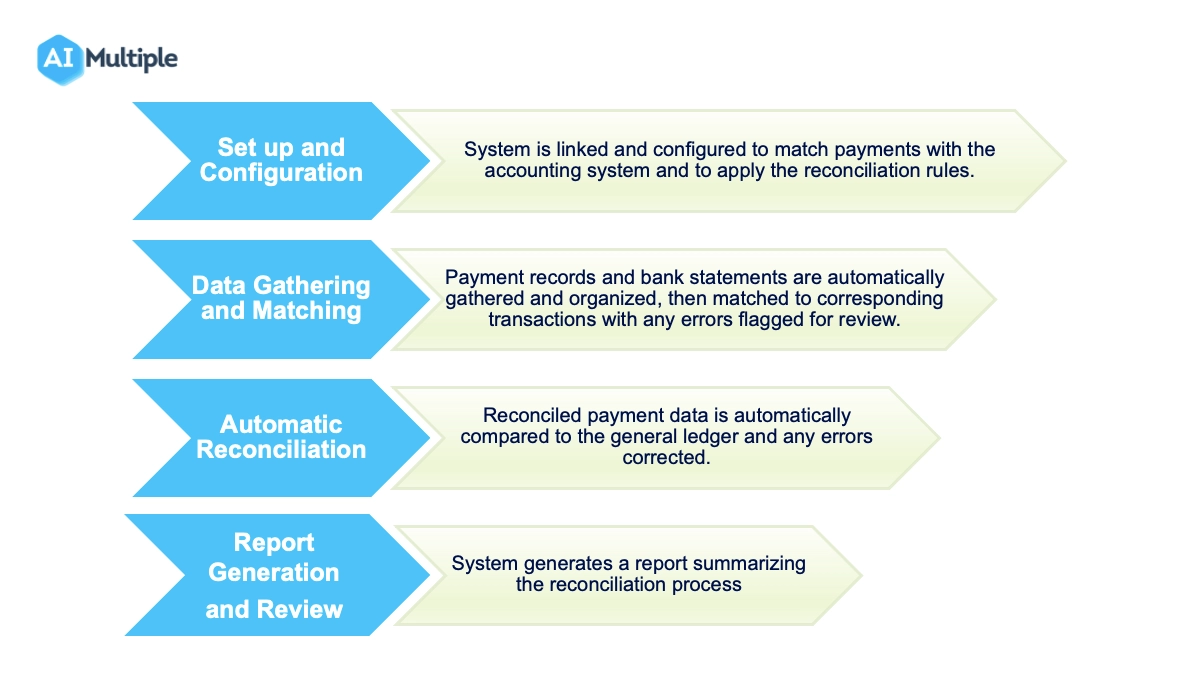 AI Multiple

Set up and Configuration

System is linked and configured to match payments with the accounting system and to apply the reconciliation rules.

Data Gathering and Matching

Payment records and bank statements are automatically gathered and organized, then matched to corresponding transactions with any errors flagged for review.

Automatic Reconciliation

Reconciled payment data is automatically compared to the general ledger and any errors corrected.

Report Generation and Review

System generates a report summarizing the reconciliation process